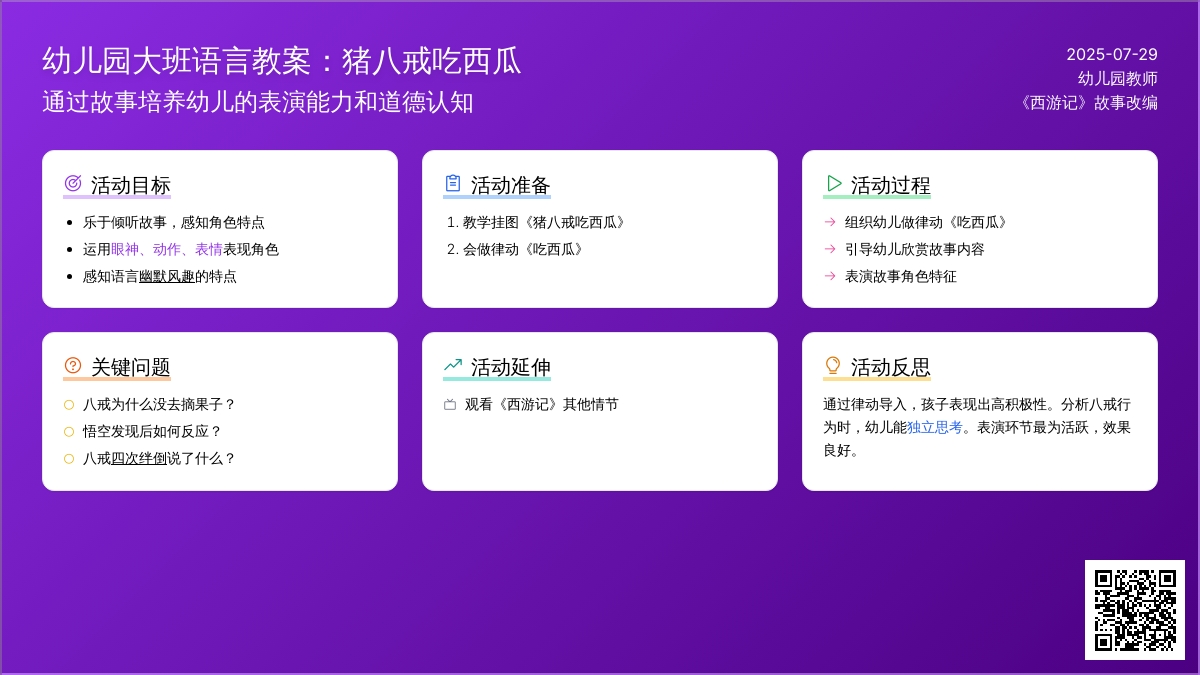 幼儿园大班语言教案：猪八戒吃西瓜
通过故事培养幼儿的表演能力和道德认知

2025-07-29
幼儿园教师
《西游记》故事改编

活动目标
- 乐于倾听故事，感知角色特点
- 运用眼神、动作、表情表现角色
- 感知语言幽默风趣的特点

活动准备
1. 教学挂图《猪八戒吃西瓜》
2. 会做律动《吃西瓜》

活动过程
→ 组织幼儿做律动《吃西瓜》
→ 引导幼儿欣赏故事内容
→ 表演故事角色特征

关键问题
八戒为什么没去摘果子？
悟空发现后如何反应？
八戒四次绊倒说了什么？

活动延伸
观看《西游记》其他情节

活动反思
通过律动导入，孩子表现出高积极性。分析八戒行为时，幼儿能独立思考。表演环节最为活跃，效果良好。